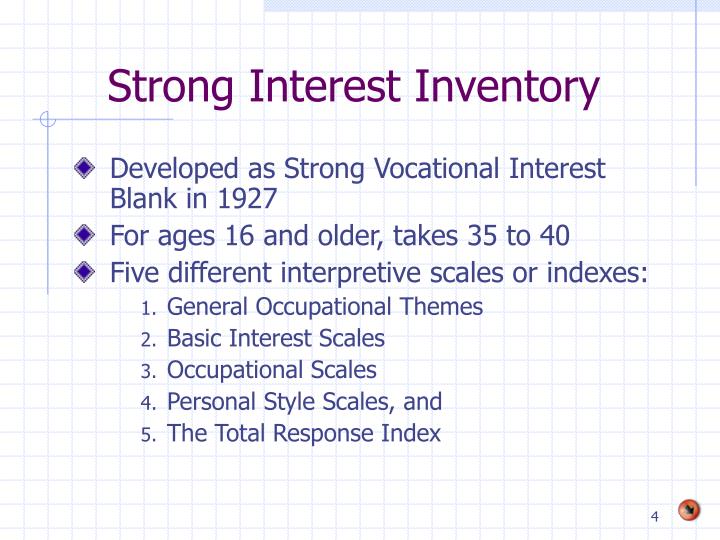 Strong Interest Inventory

Developed as Strong Vocational Interest Blank in 1927

For ages 16 and older, takes 35 to 40

Five different interpretive scales or indexes:

1. General Occupational Themes
2. Basic Interest Scales
3. Occupational Scales
4. Personal Style Scales, and
5. The Total Response Index

4